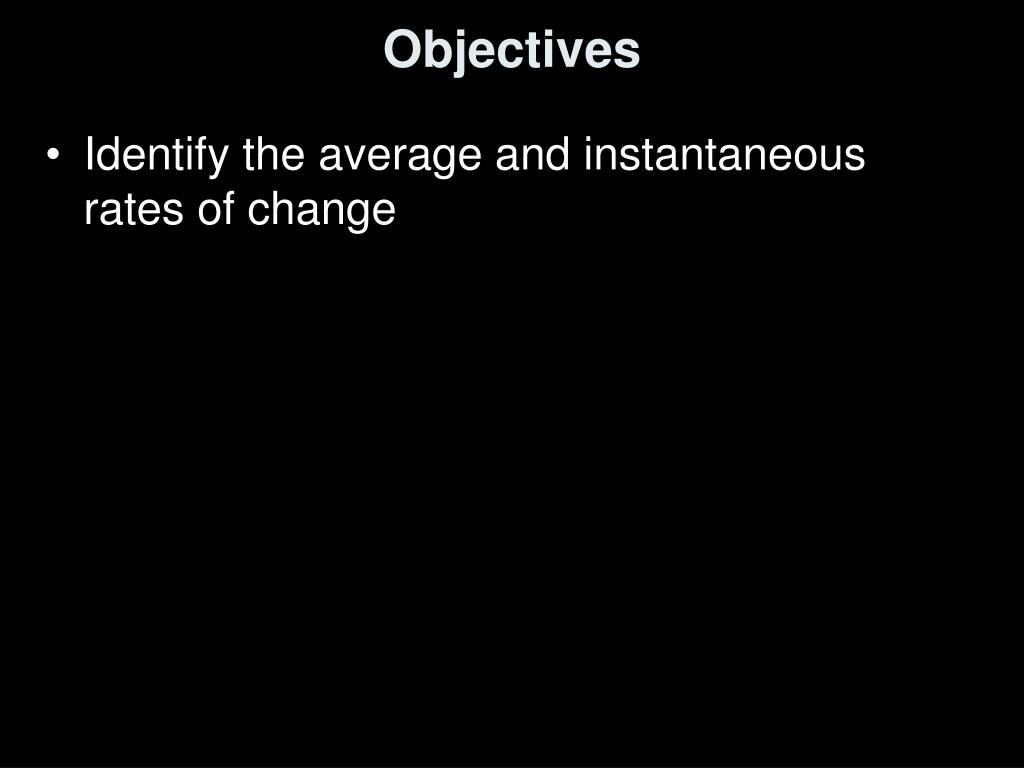 Objectives

• Identify the average and instantaneous rates of change